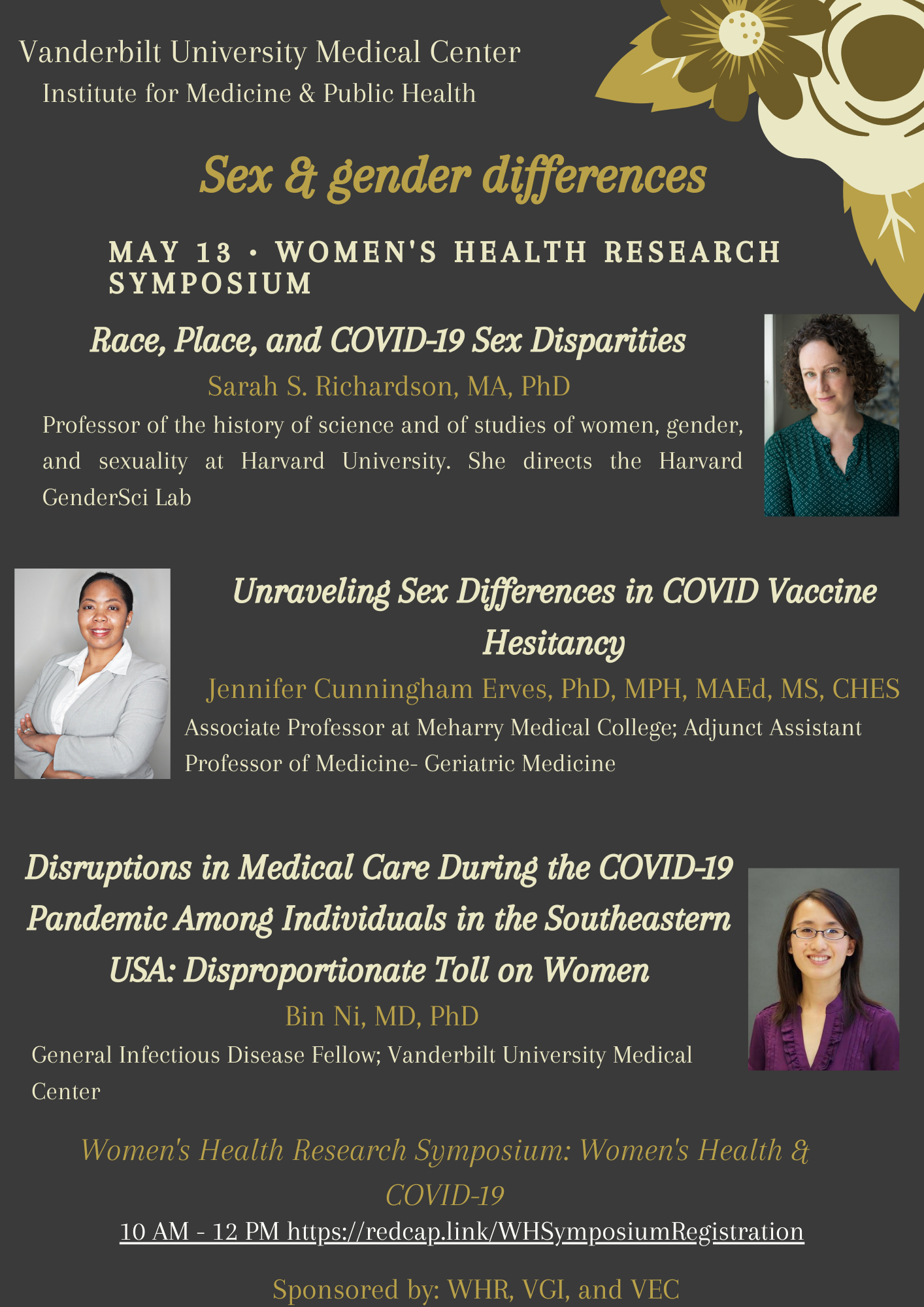 Vanderbilt University Medical Center
Institute for Medicine & Public Health

Sex & gender differences

MAY 13 • WOMEN'S HEALTH RESEARCH SYMPOSIUM

Race, Place, and COVID-19 Sex Disparities

Sarah S. Richardson, MA, PhD

Professor of the history of science and of studies of women, gender, and sexuality at Harvard University. She directs the Harvard GenderSci Lab

Unraveling Sex Differences in COVID Vaccine Hesitancy

Jennifer Cunningham Erves, PhD, MPH, MAEd, MS, CHES

Associate Professor at Meharry Medical College; Adjunct Assistant Professor of Medicine- Geriatric Medicine

Disruptions in Medical Care During the COVID-19 Pandemic Among Individuals in the Southeastern USA: Disproportionate Toll on Women

Bin Ni, MD, PhD

General Infectious Disease Fellow; Vanderbilt University Medical Center

Women's Health Research Symposium: Women's Health & COVID-19

10 AM - 12 PM https://redcap.link/WHSymposiumRegistration

Sponsored by: WHR, VGI, and VEC